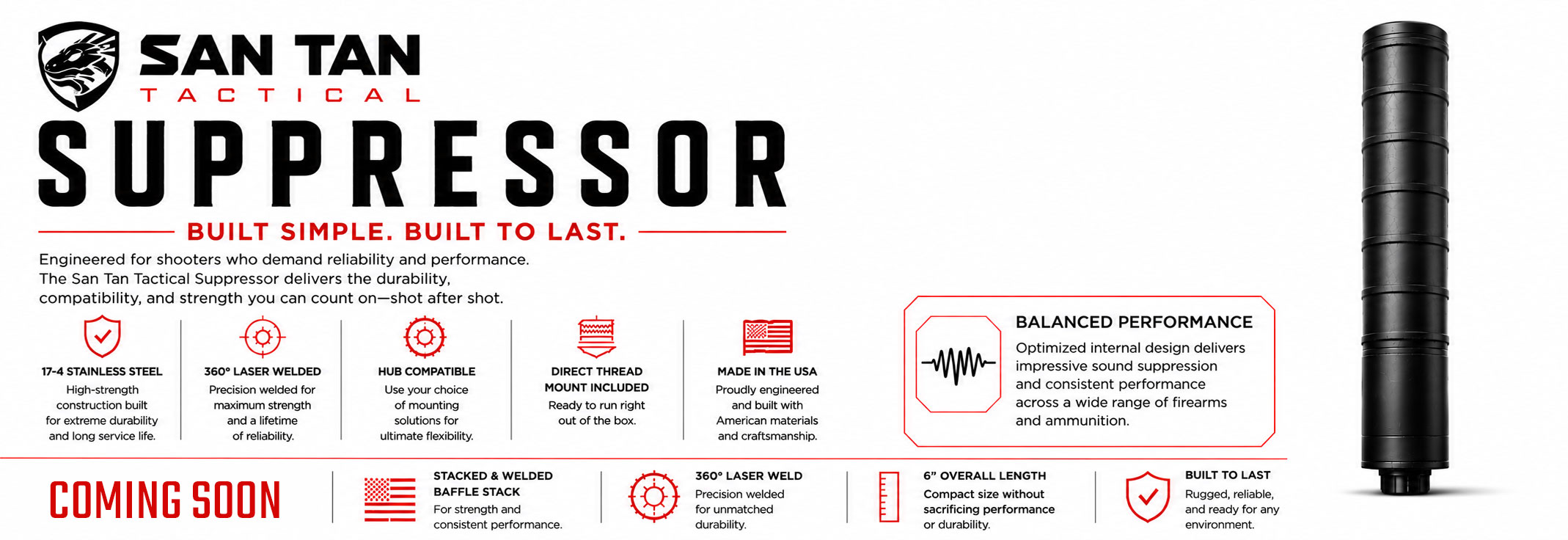 SAN TAN
TACTICAL

SUPPRESSOR

BUILT SIMPLE. BUILT TO LAST.

Engineered for shooters who demand reliability and performance. The San Tan Tactical Suppressor delivers the durability, compatibility, and strength you can count on—shot after shot.

17-4 STAINLESS STEEL
High-strength construction built for extreme durability and long service life.

360° LASER WELDED
Precision welded for maximum strength and a lifetime of reliability.

HUB COMPATIBLE
Use your choice of mounting solutions for ultimate flexibility.

DIRECT THREAD MOUNT INCLUDED
Ready to run right out of the box.

MADE IN THE USA
Proudly engineered and built with American materials and craftsmanship.

BALANCED PERFORMANCE
Optimized internal design delivers impressive sound suppression and consistent performance across a wide range of firearms and ammunition.

COMING SOON

STACKED & WELDED BAFFLE STACK
For strength and consistent performance.

360° LASER WELD
Precision welded for unmatched durability.

6" OVERALL LENGTH
Compact size without sacrificing performance or durability.

BUILT TO LAST
Rugged, reliable, and ready for any environment.